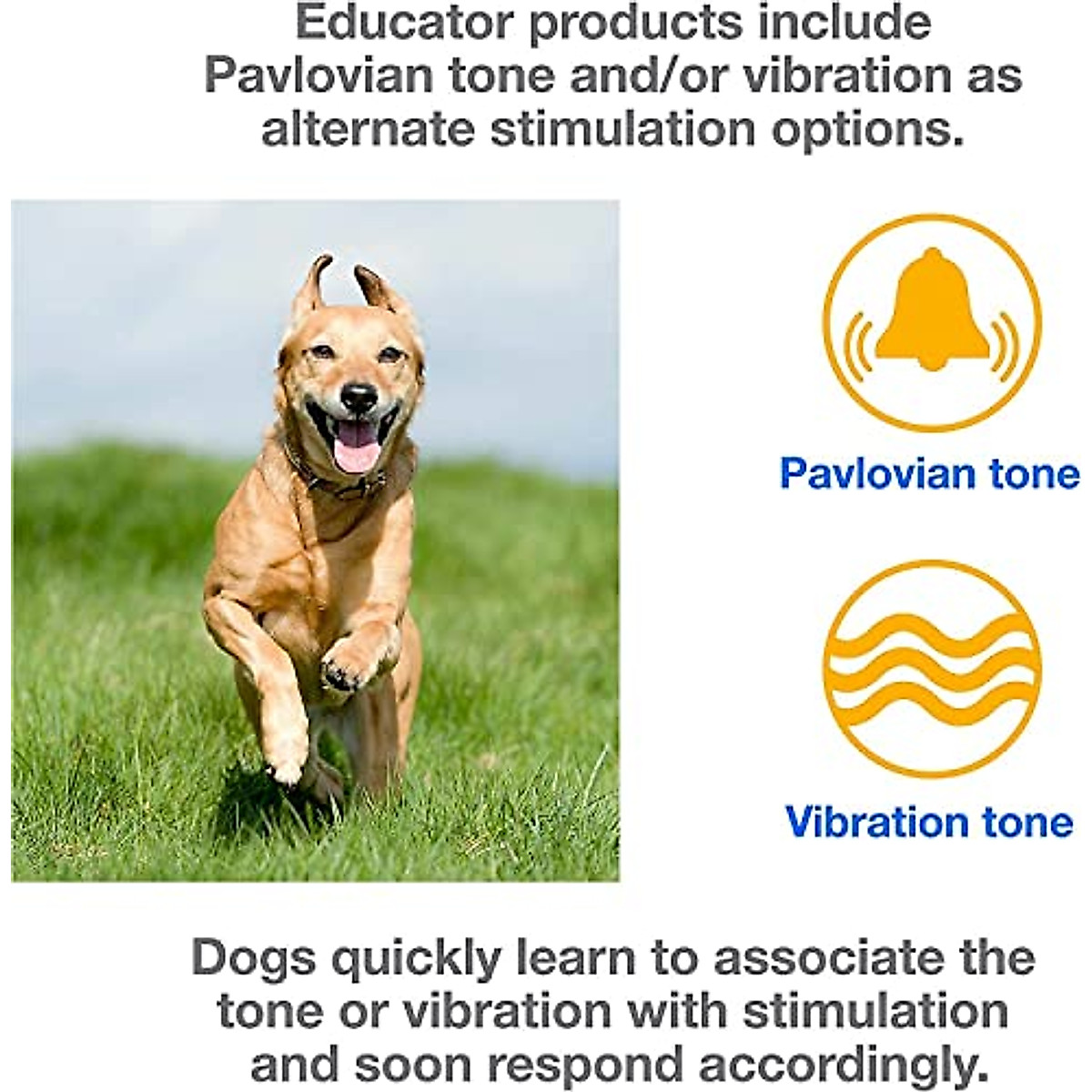 Educator products include Pavlovian tone and/or vibration as alternate stimulation options.

Pavlovian tone

Vibration tone

Dogs quickly learn to associate the tone or vibration with stimulation and soon respond accordingly.